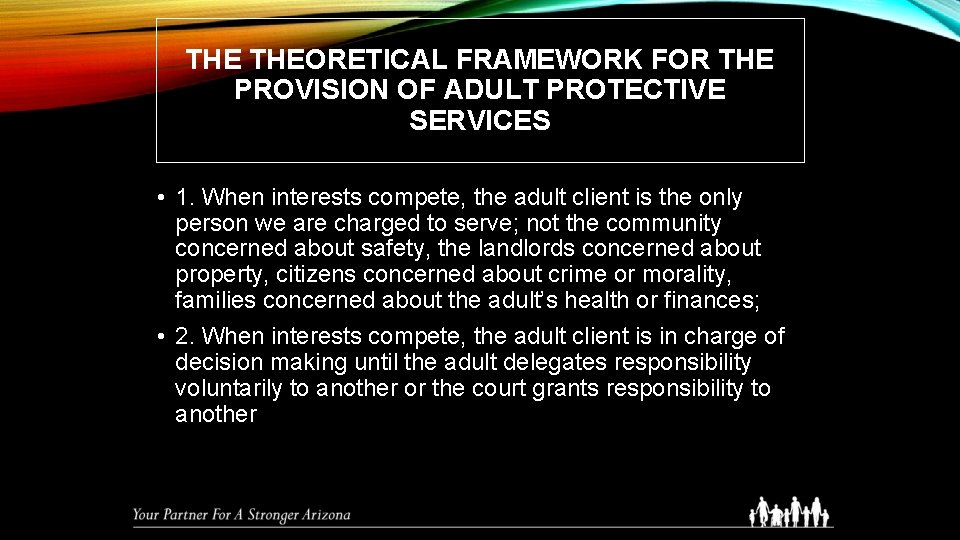 THE THEORETICAL FRAMEWORK FOR THE PROVISION OF ADULT PROTECTIVE SERVICES

• 1. When interests compete, the adult client is the only person we are charged to serve; not the community concerned about safety, the landlords concerned about property, citizens concerned about crime or morality, families concerned about the adult's health or finances;

• 2. When interests compete, the adult client is in charge of decision making until the adult delegates responsibility voluntarily to another or the court grants responsibility to another

Your Partner For A Stronger Arizona